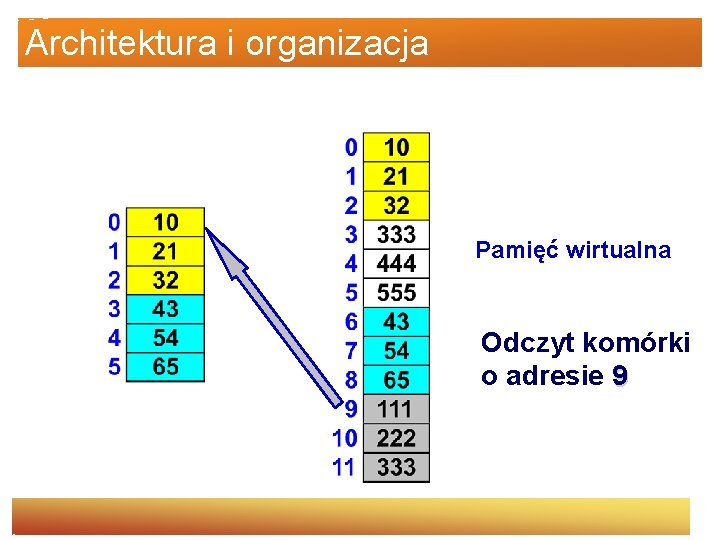 Architektura i organizacja

| | |
|---|---|
| 0 | 10 |
| 1 | 21 |
| 2 | 32 |
| 3 | 43 |
| 4 | 54 |
| 5 | 65 |

| | |
|---|---|
| 0 | 10 |
| 1 | 21 |
| 2 | 32 |
| 3 | 333 |
| 4 | 444 |
| 5 | 555 |
| 6 | 43 |
| 7 | 54 |
| 8 | 65 |
| 9 | 111 |
| 10 | 222 |
| 11 | 333 |

Pamięć wirtualna

Odczyt komórki o adresie 9